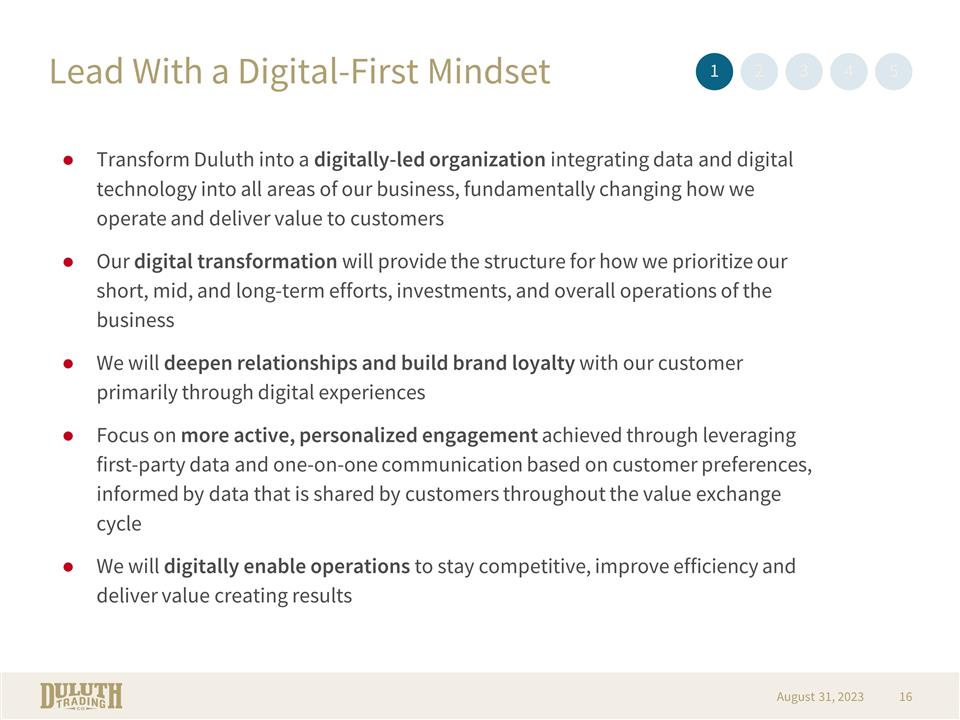 Lead With a Digital-First Mindset

1 2 3 4 5

• Transform Duluth into a digitally-led organization integrating data and digital technology into all areas of our business, fundamentally changing how we operate and deliver value to customers

• Our digital transformation will provide the structure for how we prioritize our short, mid, and long-term efforts, investments, and overall operations of the business

• We will deepen relationships and build brand loyalty with our customer primarily through digital experiences

• Focus on more active, personalized engagement achieved through leveraging first-party data and one-on-one communication based on customer preferences, informed by data that is shared by customers throughout the value exchange cycle

• We will digitally enable operations to stay competitive, improve efficiency and deliver value creating results

DULUTH TRADING CO

August 31, 2023 16